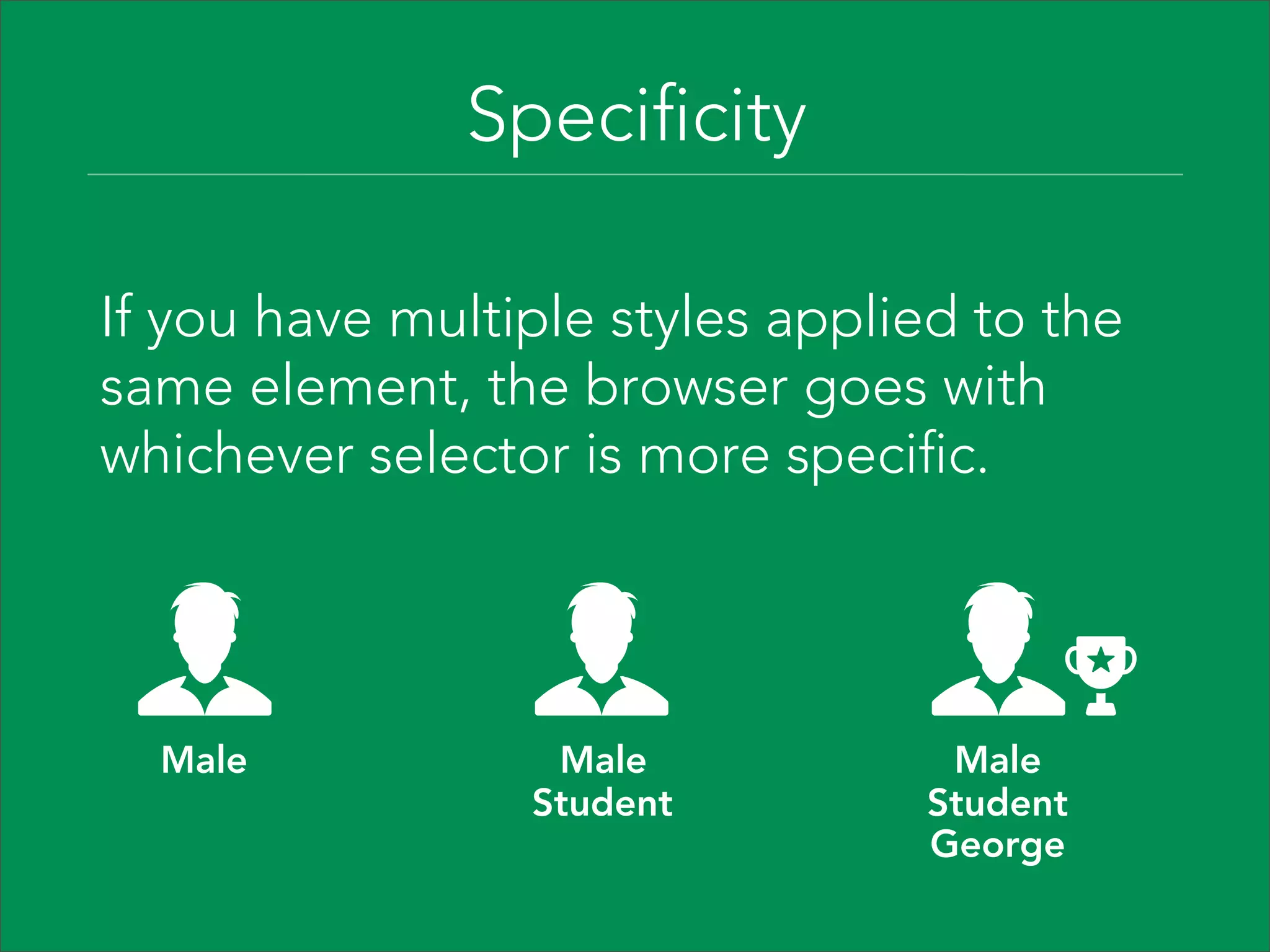 Specificity

If you have multiple styles applied to the same element, the browser goes with whichever selector is more specific.

Male

Male
Student

Male
Student
George